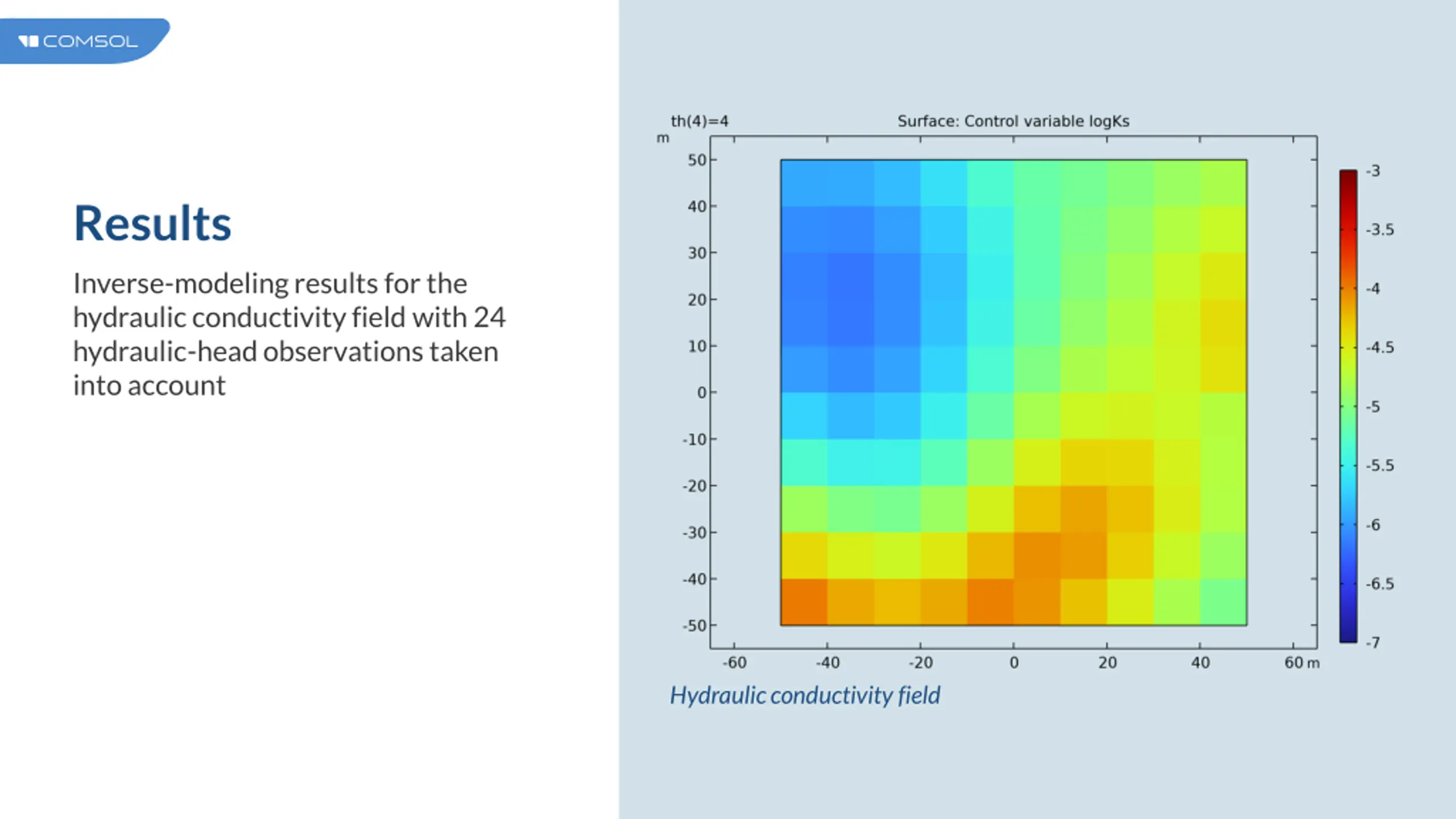 COMSOL

Results

Inverse-modeling results for the hydraulic conductivity field with 24 hydraulic-head observations taken into account

th(4)=4
Surface: Control variable logKs
m
50
40
30
20
10
0
-10
-20
-30
-40
-50
-60
-40
-20
0
20
40
60 m
-3
-3.5
-4
-4.5
-5
-5.5
-6
-6.5
-7

Hydraulic conductivity field